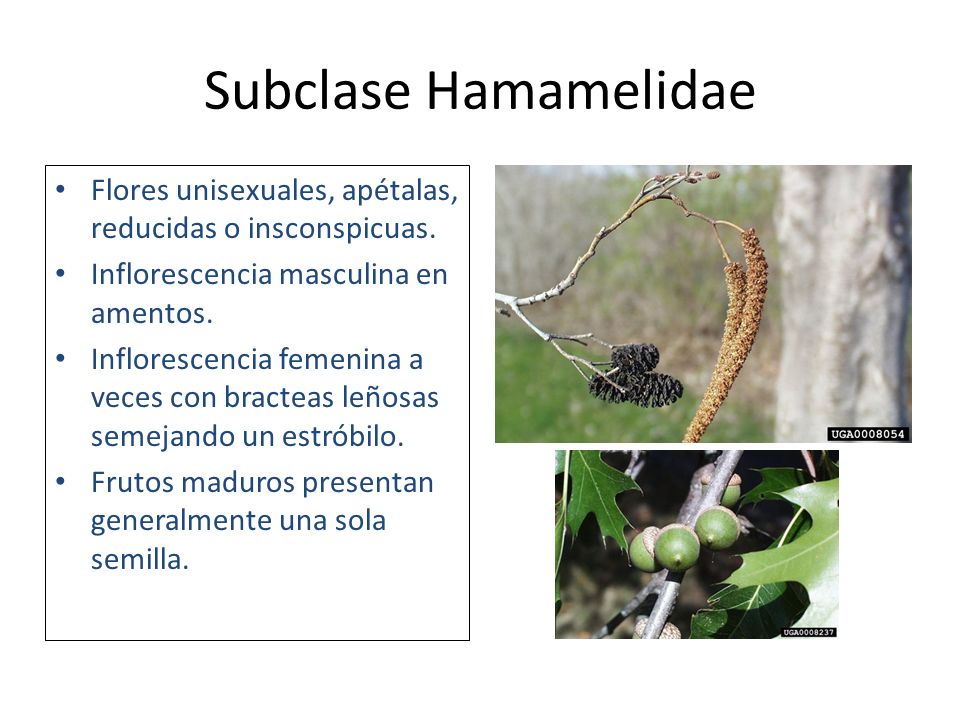 Subclase Hamamelidae

• Flores unisexuales, apétalas, reducidas o insconspicuas.
• Inflorescencia masculina en amentos.
• Inflorescencia femenina a veces con bracteas leñosas semejando un estróbilo.
• Frutos maduros presentan generalmente una sola semilla.

UGA0008054

UGA0008237